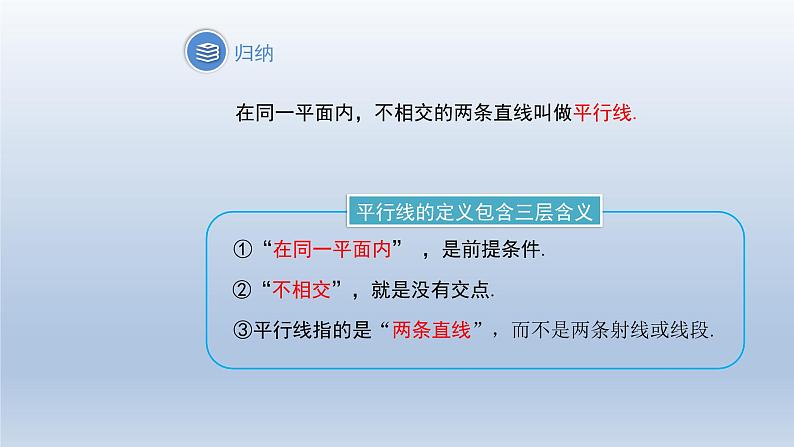 归纳

在同一平面内，不相交的两条直线叫做平行线.

平行线的定义包含三层含义

①“在同一平面内”，是前提条件.

②“不相交”，就是没有交点.

③平行线指的是“两条直线”，而不是两条射线或线段.